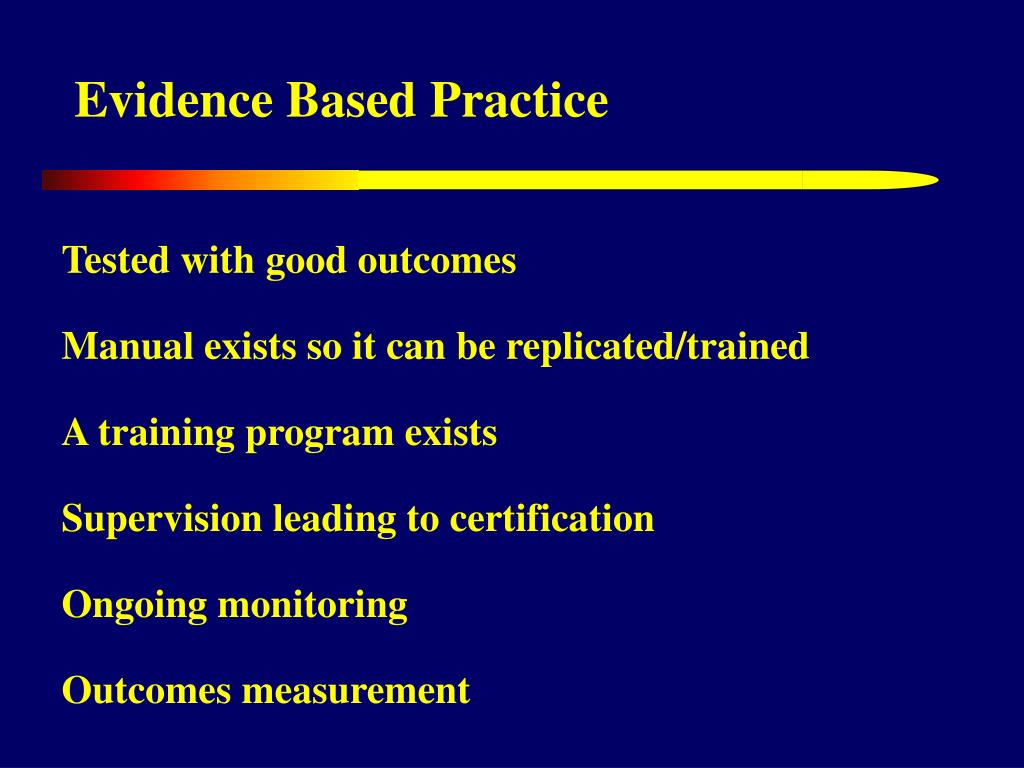 Evidence Based Practice

Tested with good outcomes

Manual exists so it can be replicated/trained

A training program exists

Supervision leading to certification

Ongoing monitoring

Outcomes measurement